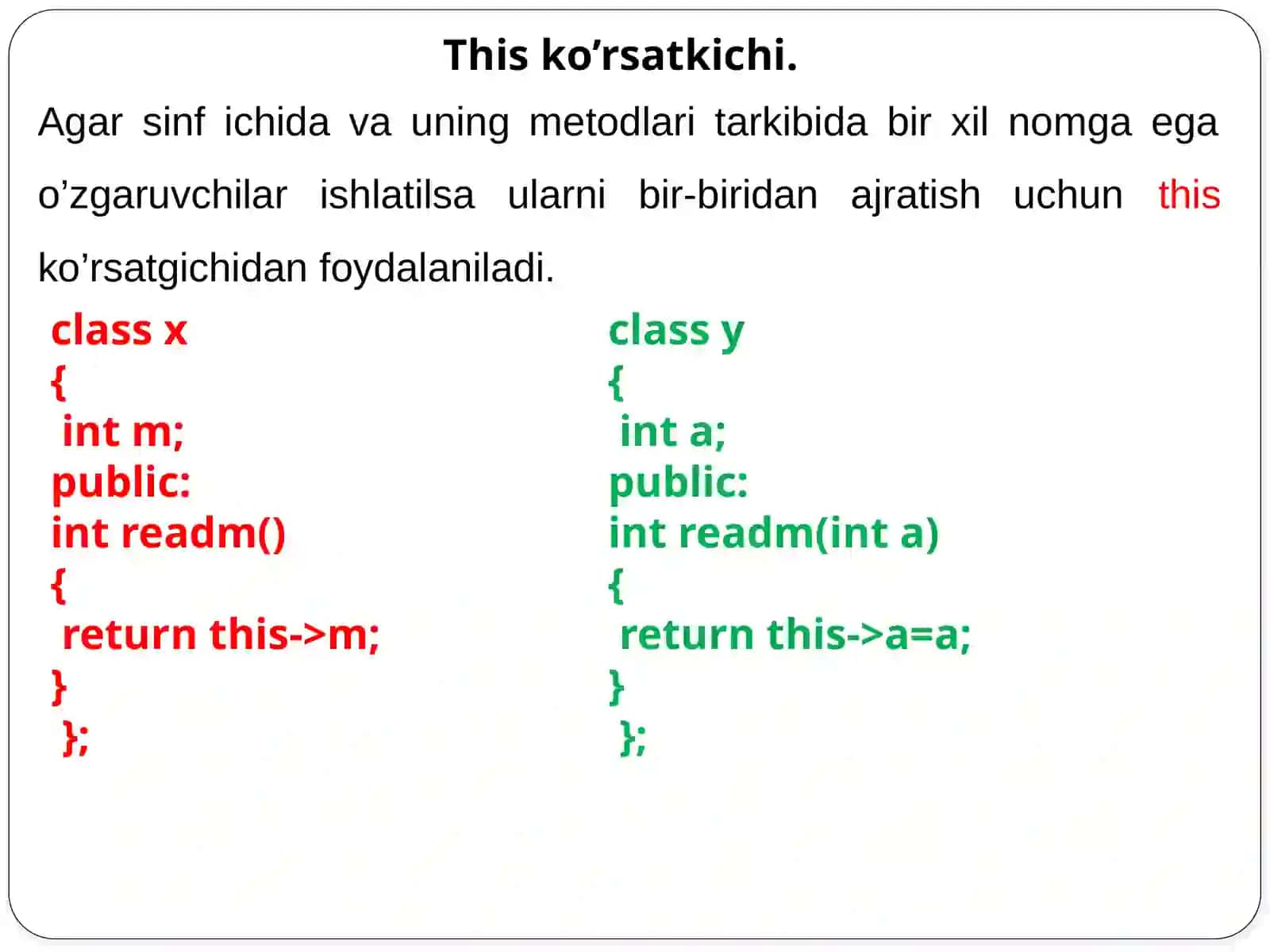 This ko’rsatkichi.

Agar sinf ichida va uning metodlari tarkibida bir xil nomga ega o’zgaruvchilar ishlatilsa ularni bir-biridan ajratish uchun this ko’rsatgichidan foydalaniladi.

class x
{
int m;
public:
int readm()
{
return this->m;
}
};

class y
{
int a;
public:
int readm(int a)
{
return this->a=a;
}
};